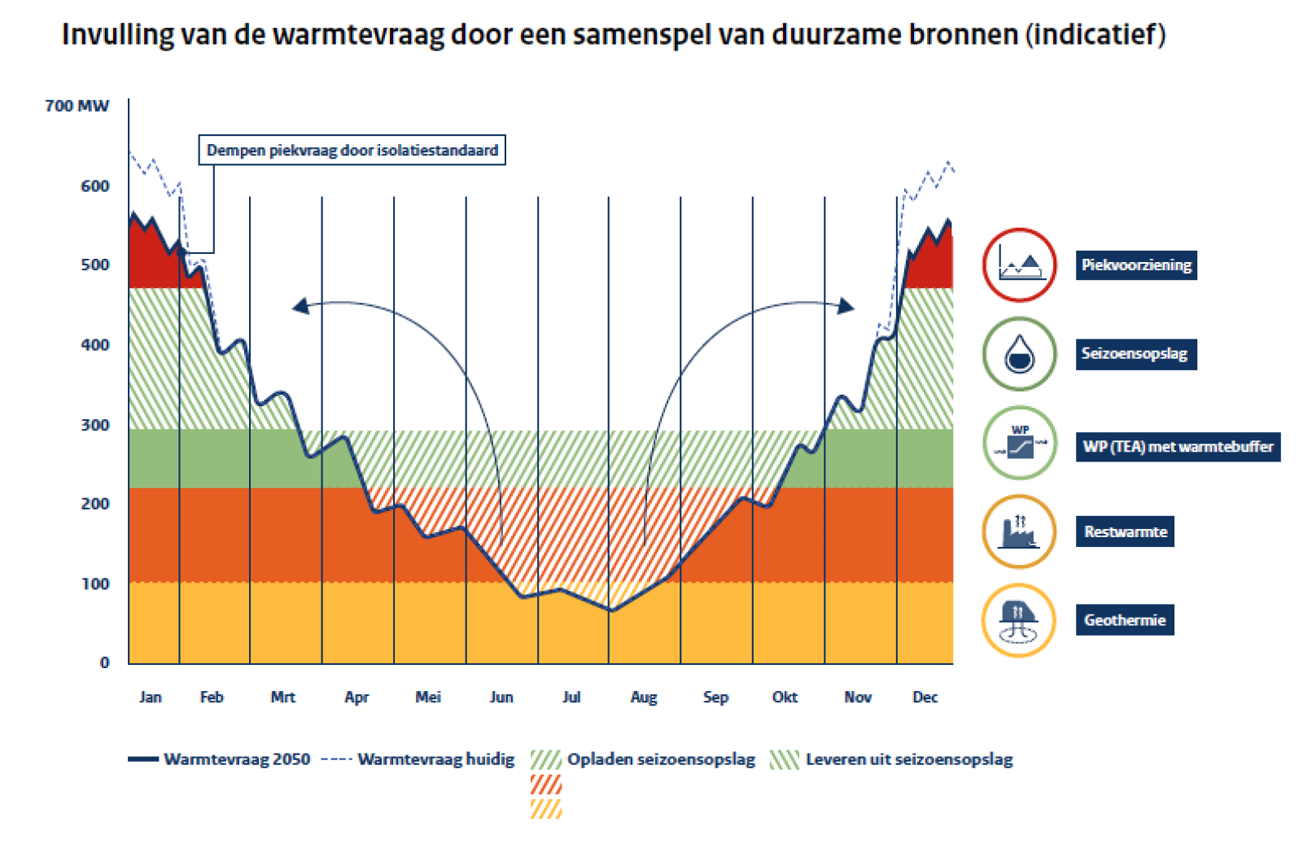 Invulling van de warmtevraag door een samenspel van duurzame bronnen (indicatief)

700 MW
600
500
400
300
200
100
0

Dempen piekvraag door isolatiestandaard

Jan Feb Mrt Apr Mei Jun Jul Aug Sep Okt Nov Dec

Piekvoorziening
Seizoensopslag
WP
WP (TEA) met warmtebuffer
Restwarmte
Geothermie

Warmtevraag 2050 Warmtevraag huidig Opladen seizoensopslag Leveren uit seizoensopslag